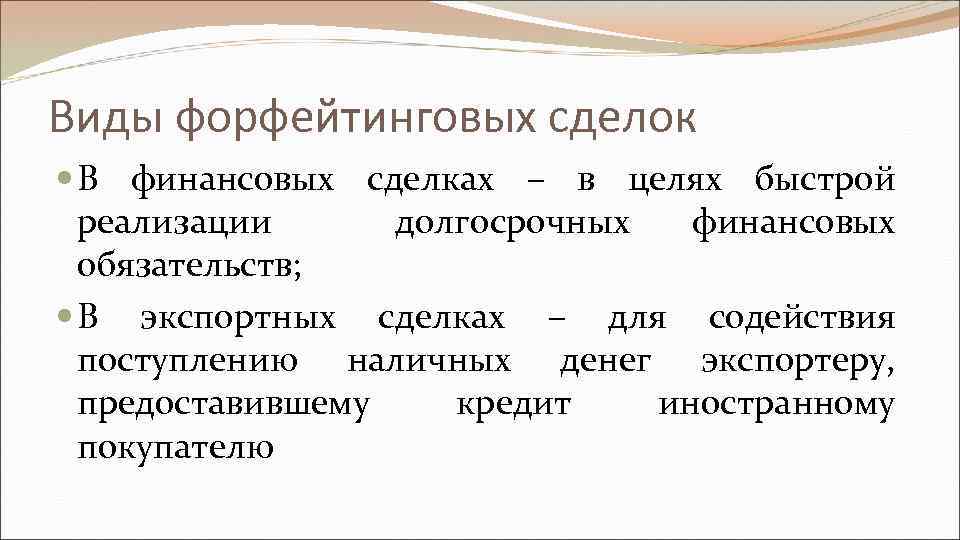 Виды форфейтинговых сделок

В финансовых сделках – в целях быстрой реализации долгосрочных финансовых обязательств;

В экспортных сделках – для содействия поступлению наличных денег экспортеру, предоставившему кредит иностранному покупателю